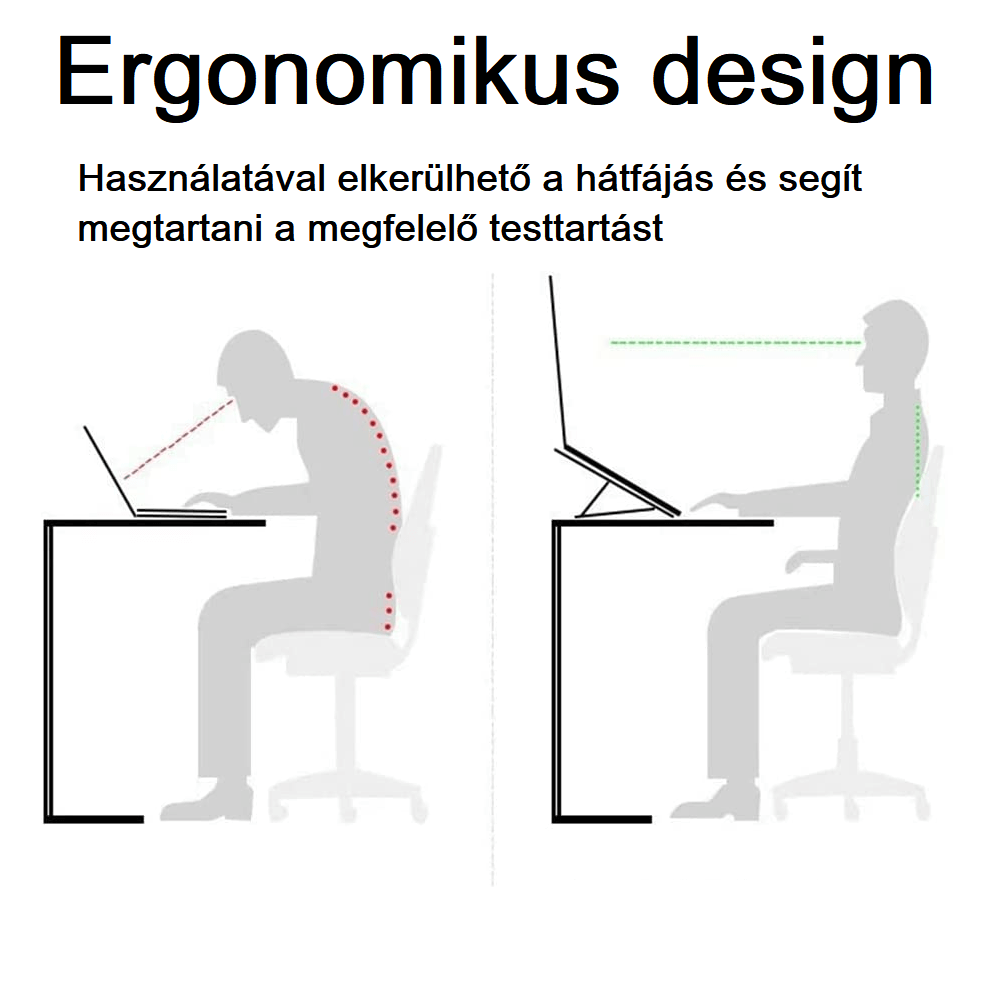 Ergonomikus design

Használatával elkerülhető a hátfájás és segít megtartani a megfelelő testtartást